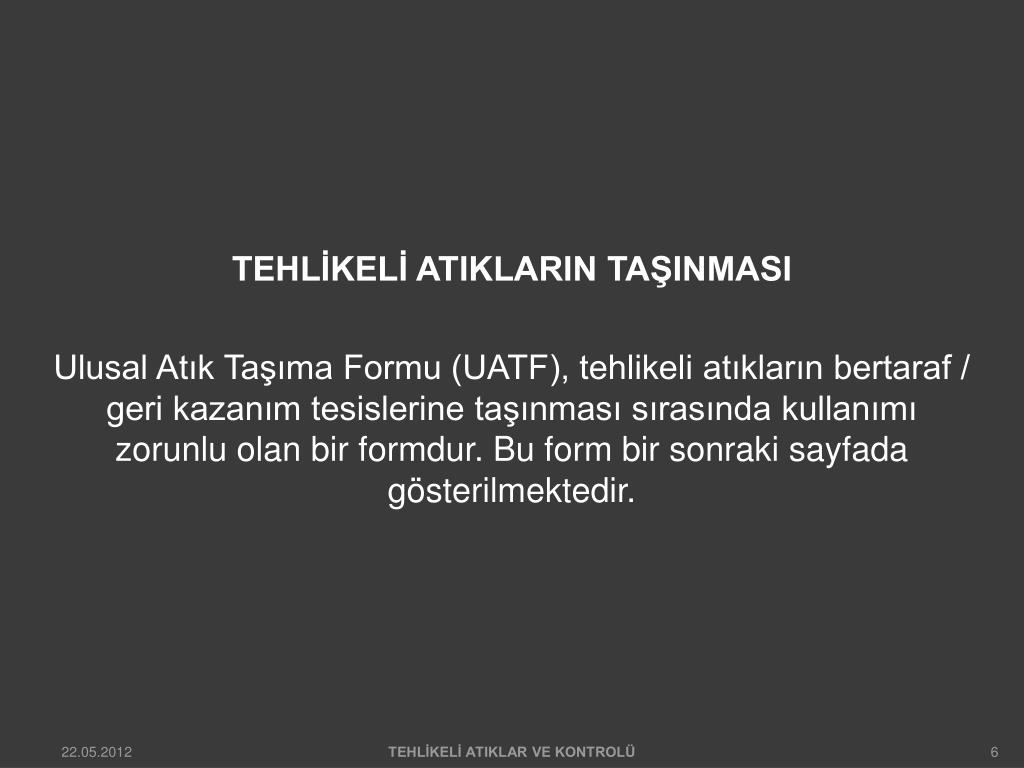 TEHLİKELİ ATIKLARIN TAŞINMASI

Ulusal Atık Taşıma Formu (UATF), tehlikeli atıkların bertaraf / geri kazanım tesislerine taşınması sırasında kullanımı zorunlu olan bir formdur. Bu form bir sonraki sayfada gösterilmektedir.

22.05.2012

TEHLİKELİ ATIKLAR VE KONTROLÜ

6